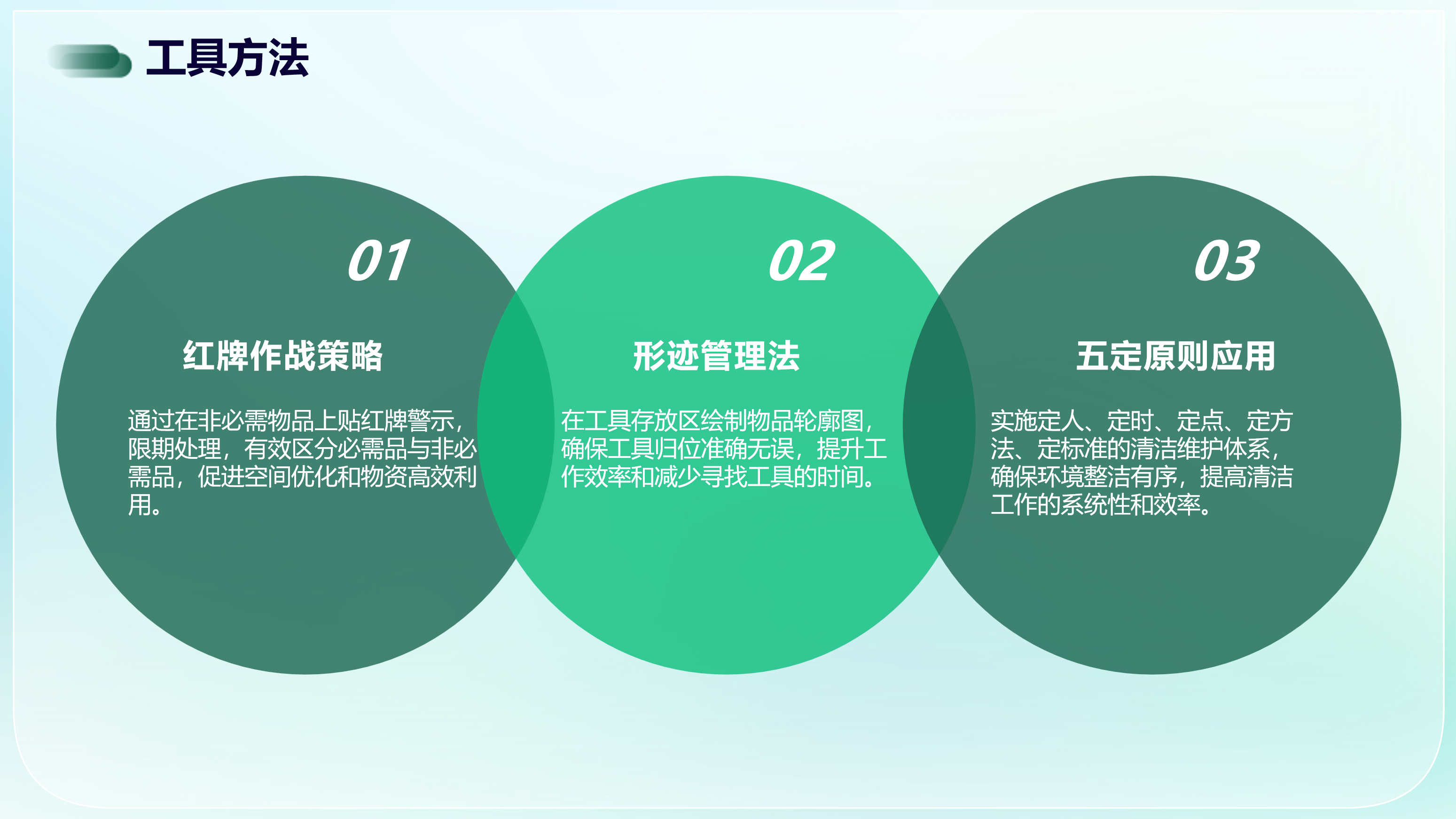 工具方法

01

红牌作战策略

通过在非必需物品上贴红牌警示，限期处理，有效区分必需品与非必需品，促进空间优化和物资高效利用。

02

形迹管理法

在工具存放区绘制物品轮廓图，确保工具归位准确无误，提升工作效率和减少寻找工具的时间。

03

五定原则应用

实施定人、定时、定点、定方法、定标准的清洁维护体系，确保环境整洁有序，提高清洁工作的系统性和效率。